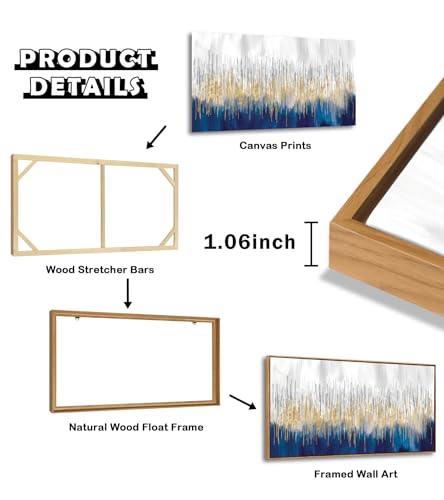 PRODUCT DETAILS

Canvas Prints

Wood Stretcher Bars

1.06inch

Natural Wood Float Frame

Framed Wall Art